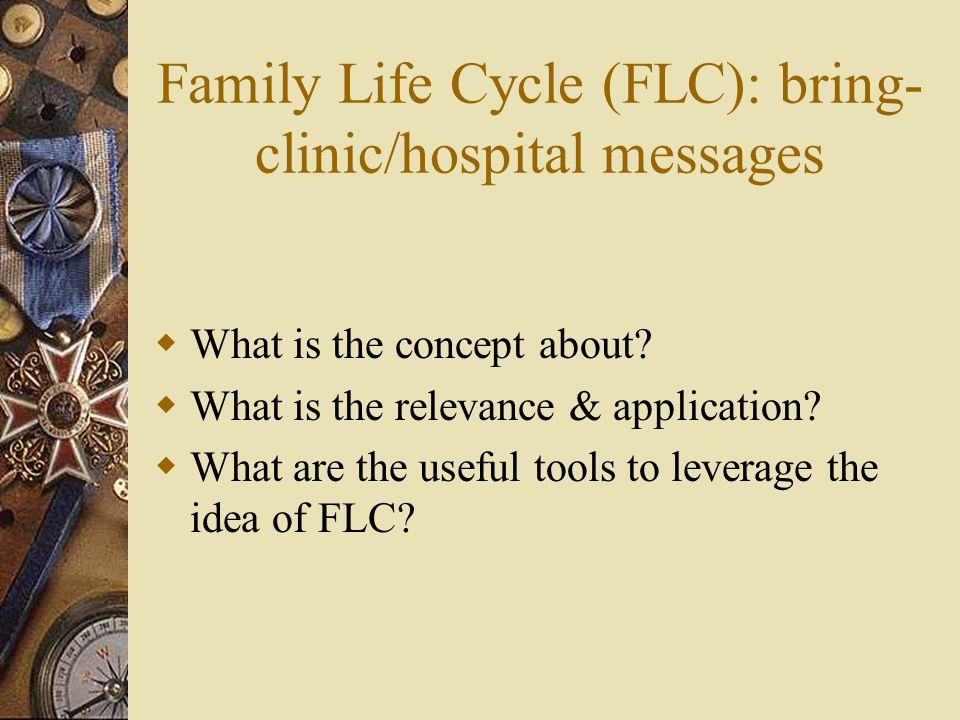 Family Life Cycle (FLC): bring-clinic/hospital messages

What is the concept about?
What is the relevance & application?
What are the useful tools to leverage the idea of FLC?